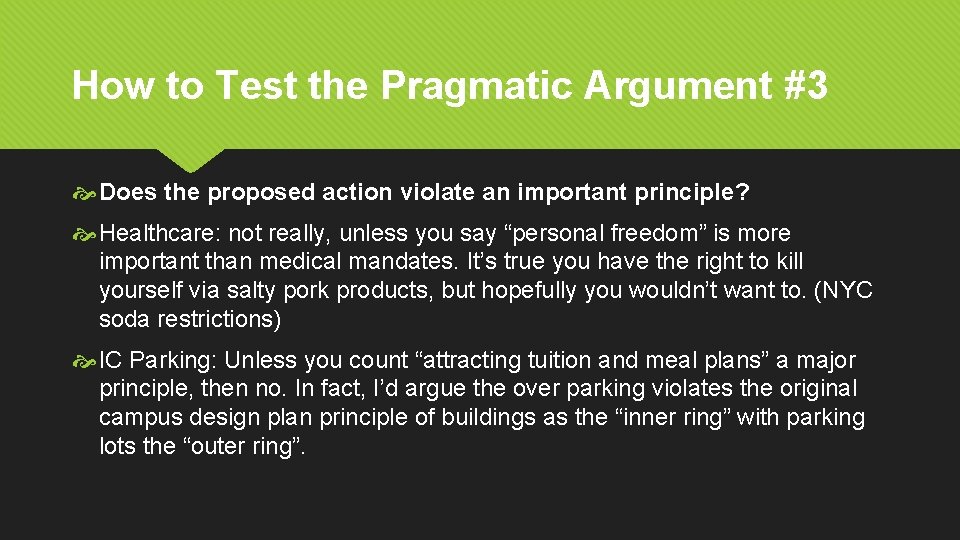 How to Test the Pragmatic Argument #3

Does the proposed action violate an important principle?

Healthcare: not really, unless you say “personal freedom” is more important than medical mandates. It’s true you have the right to kill yourself via salty pork products, but hopefully you wouldn’t want to. (NYC soda restrictions)

IC Parking: Unless you count “attracting tuition and meal plans” a major principle, then no. In fact, I’d argue the over parking violates the original campus design plan principle of buildings as the “inner ring” with parking lots the “outer ring”.